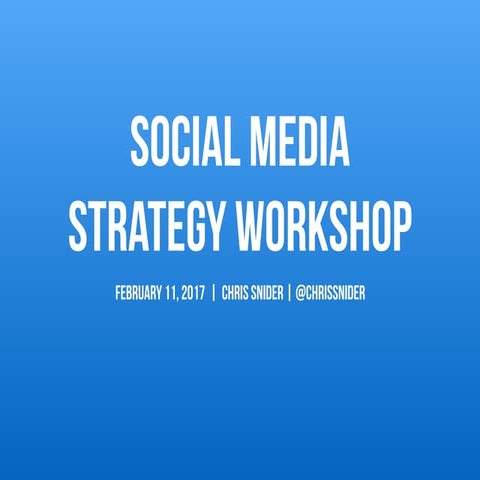 SOCIAL MEDIA STRATEGY WORKSHOP

FEBRUARY 11, 2017 | CHRIS SNIDER | @CHRISSNIDER